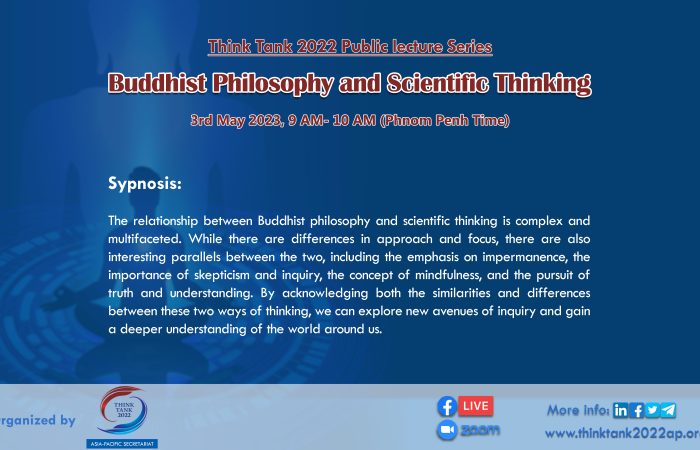 Think Tank 2022 Public lecture Series

Buddhist Philosophy and Scientific Thinking

3rd May 2023, 9 AM- 10 AM (Phnom Penh Time)

Sypnosis:

The relationship between Buddhist philosophy and scientific thinking is complex and multifaceted. While there are differences in approach and focus, there are also interesting parallels between the two, including the emphasis on impermanence, the importance of skepticism and inquiry, the concept of mindfulness, and the pursuit of truth and understanding. By acknowledging both the similarities and differences between these two ways of thinking, we can explore new avenues of inquiry and gain a deeper understanding of the world around us.

rganized by

THINK TANK 2022

ASIA-PACIFIC SECRETARIAT

LIVE

zoom

More info:

www.thinktank2022ap.or